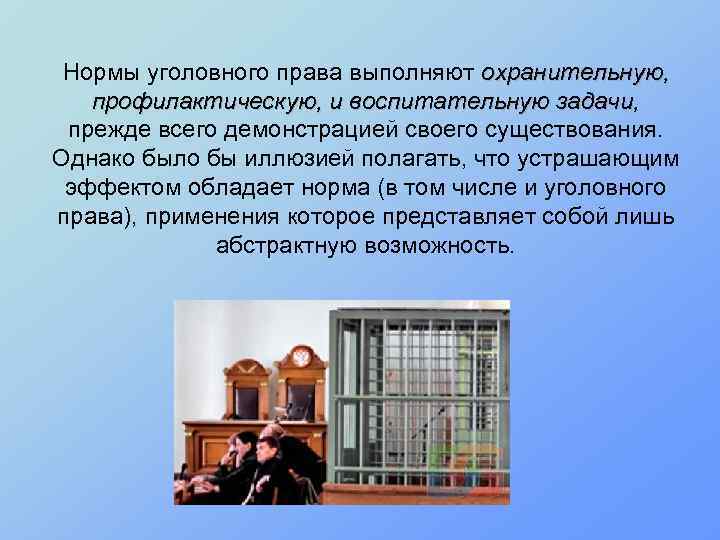 Нормы уголовного права выполняют охранительную, профилактическую, и воспитательную задачи, прежде всего демонстрацией своего существования. Однако было бы иллюзией полагать, что устрашающим эффектом обладает норма (в том числе и уголовного права), применения которое представляет собой лишь абстрактную возможность.